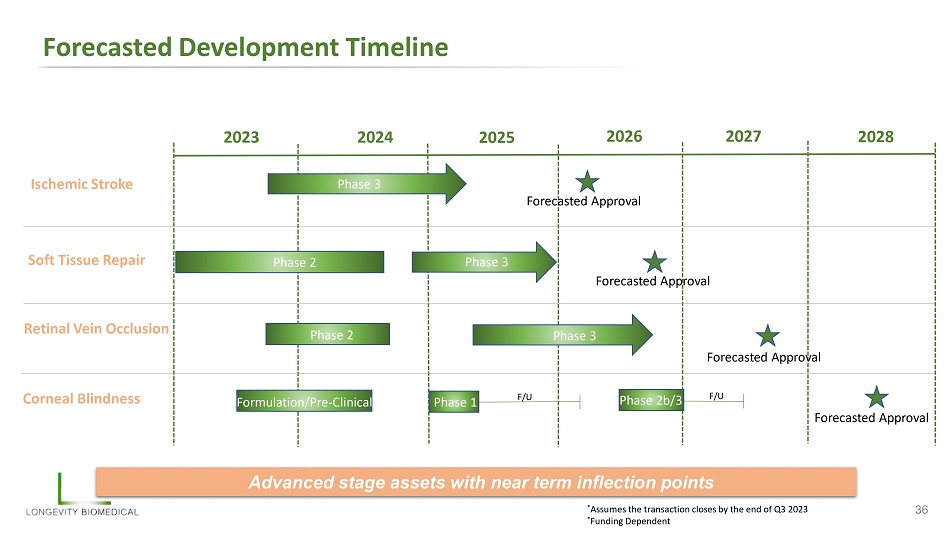 Forecasted Development Timeline

2023 2024 2025 2026 2027 2028

Ischemic Stroke

Phase 3

Forecasted Approval

Soft Tissue Repair

Phase 2

Phase 3

Forecasted Approval

Retinal Vein Occlusion

Phase 2

Phase 3

Forecasted Approval

Corneal Blindness

Formulation/Pre-Clinical

Phase 1

F/U

Phase 2b/3

F/U

Forecasted Approval

Advanced stage assets with near term inflection points

LONGEVITY BIOMEDICAL

*Assumes the transaction closes by the end of Q3 2023
*Funding Dependent

36